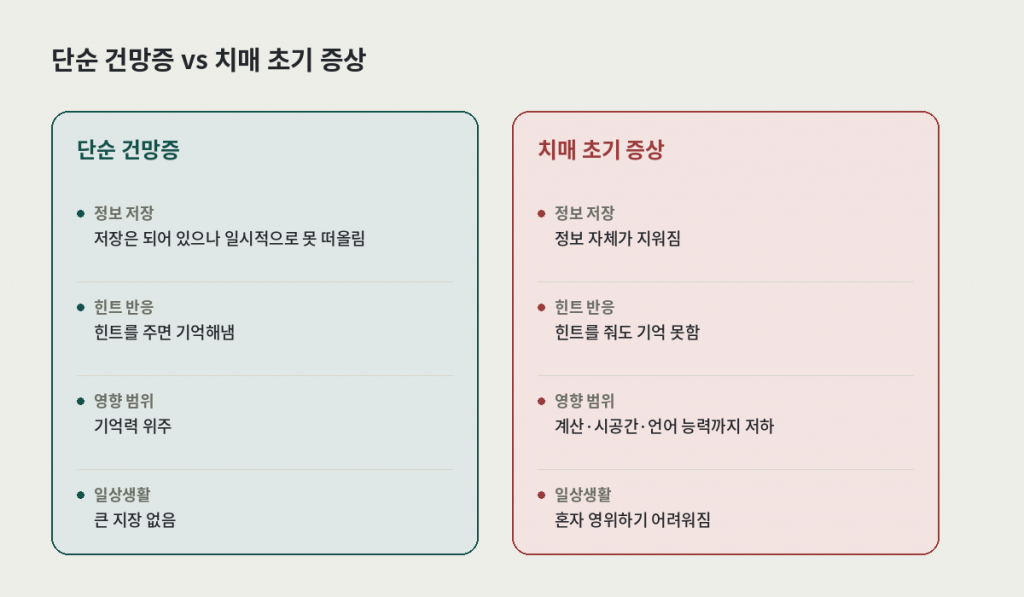 단순 건망증 vs 치매 초기 증상

단순 건망증

정보 저장
저장은 되어 있으나 일시적으로 못 떠올림

힌트 반응
힌트를 주면 기억해냄

영향 범위
기억력 위주

일상생활
큰 지장 없음

치매 초기 증상

정보 저장
정보 자체가 지워짐

힌트 반응
힌트를 줘도 기억 못함

영향 범위
계산·시공간·언어 능력까지 저하

일상생활
혼자 영위하기 어려워짐